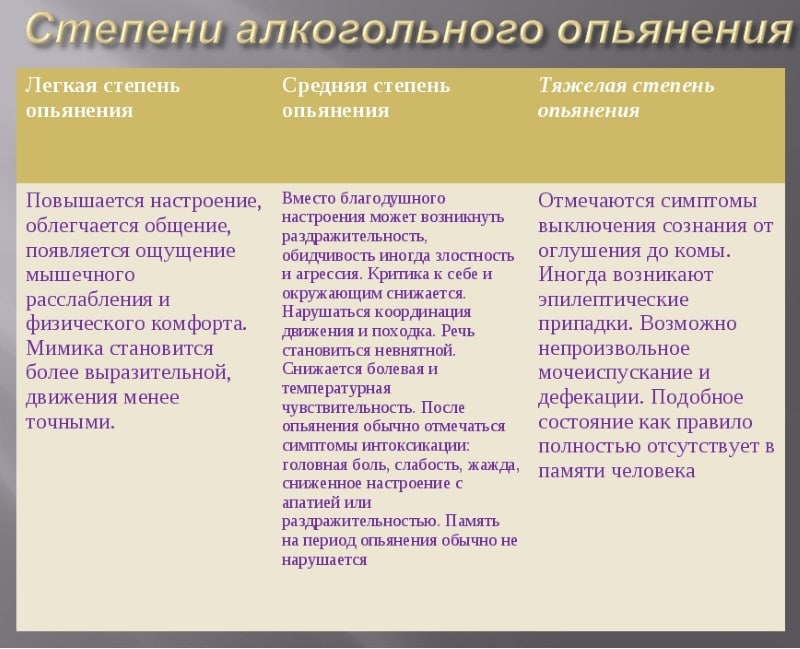 Степени алкогольного опьянения

| Легкая степень опьянения | Средняя степень опьянения | Тяжелая степень опьянения |
|---|---|---|
| Повышается настроение, облегчается общение, появляется ощущение мышечного расслабления и физического комфорта. Мимика становится более выразительной, движения менее точными. | Вместо благодушного настроения может возникнуть раздражительность, обидчивость иногда злостность и агрессия. Критика к себе и окружающим снижается. Нарушаться координация движения и походка. Речь становиться невнятной. Снижается болевая и температурная чувствительность. После опьянения обычно отмечаться симптомы интоксикации: головная боль, слабость, жажда, сниженное настроение с апатией или раздражительностью. Память на период опьянения обычно не нарушается | Отмечаются симптомы выключения сознания от оглушения до комы. Иногда возникают эпилептические припадки. Возможно непроизвольное мочеиспускание и дефекации. Подобное состояние как правило полностью отсутствует в памяти человека |